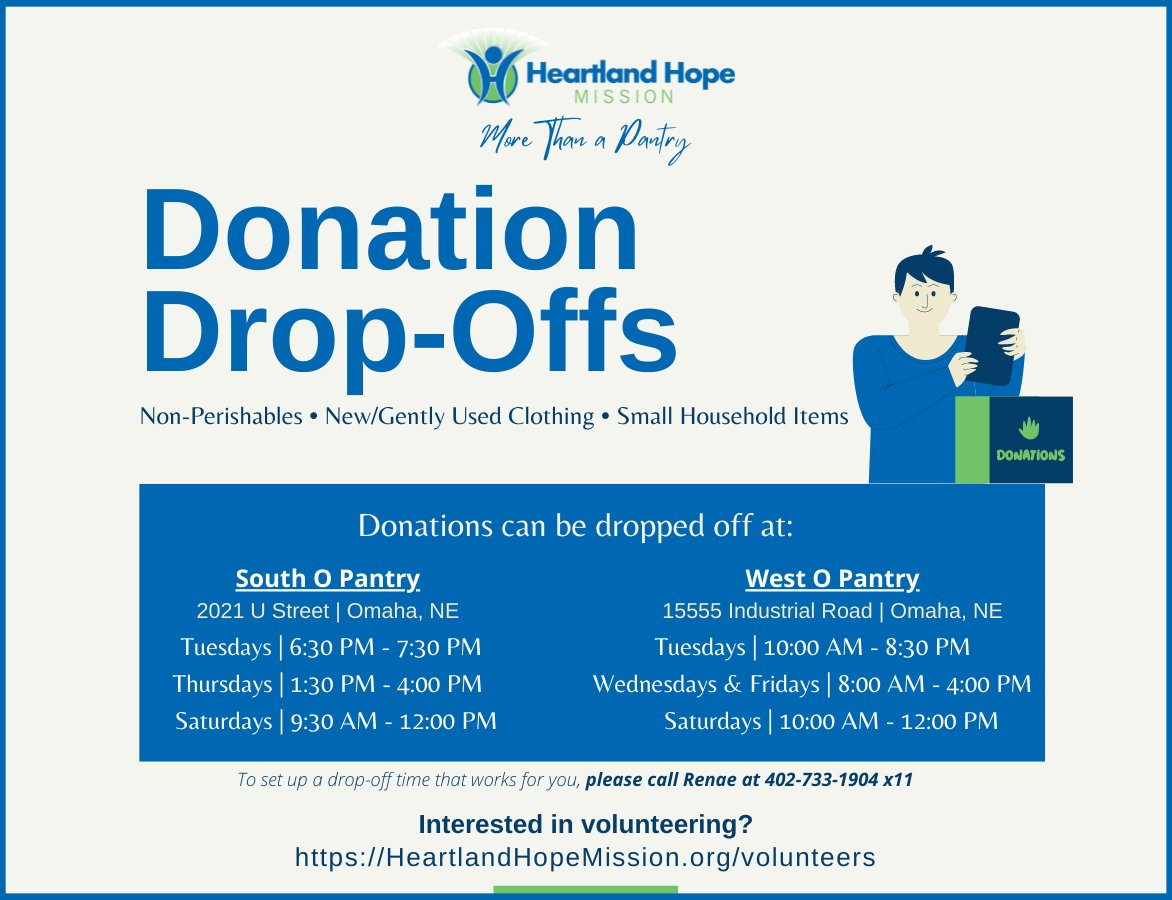 Heartland Hope
MISSION
More Than a Pantry

Donation Drop-Offs

Non-Perishables • New/Gently Used Clothing • Small Household Items

DONATIONS

Donations can be dropped off at:

South O Pantry
2021 U Street | Omaha, NE
Tuesdays | 6:30 PM - 7:30 PM
Thursdays | 1:30 PM - 4:00 PM
Saturdays | 9:30 AM - 12:00 PM

West O Pantry
15555 Industrial Road | Omaha, NE
Tuesdays | 10:00 AM - 8:30 PM
Wednesdays & Fridays | 8:00 AM - 4:00 PM
Saturdays | 10:00 AM - 12:00 PM

To set up a drop-off time that works for you, please call Renae at 402-733-1904 x11

Interested in volunteering?
https://HeartlandHopeMission.org/volunteers